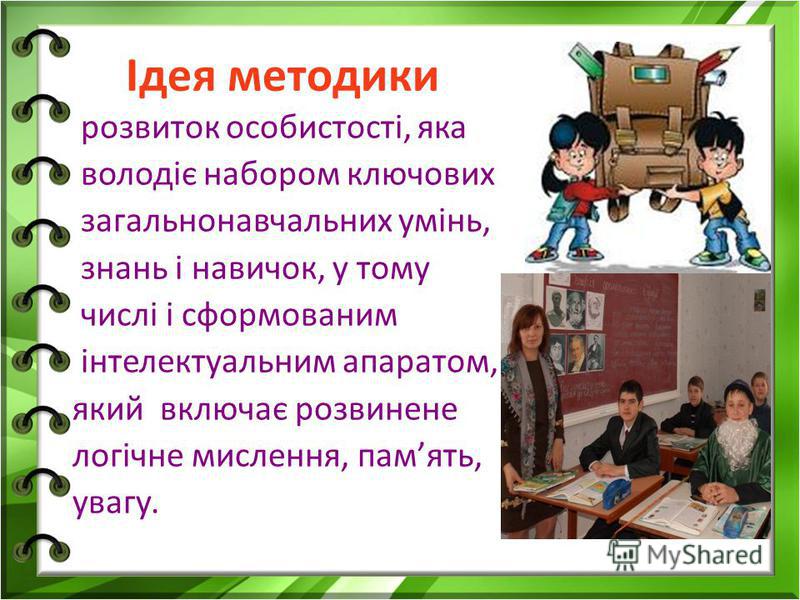 Ідея методики

розвиток особистості, яка володіє набором ключових загальнонавчальних умінь, знань і навичок, у тому числі і сформованим інтелектуальним апаратом, який включає розвинене логічне мислення, пам’ять, увагу.

MyShared